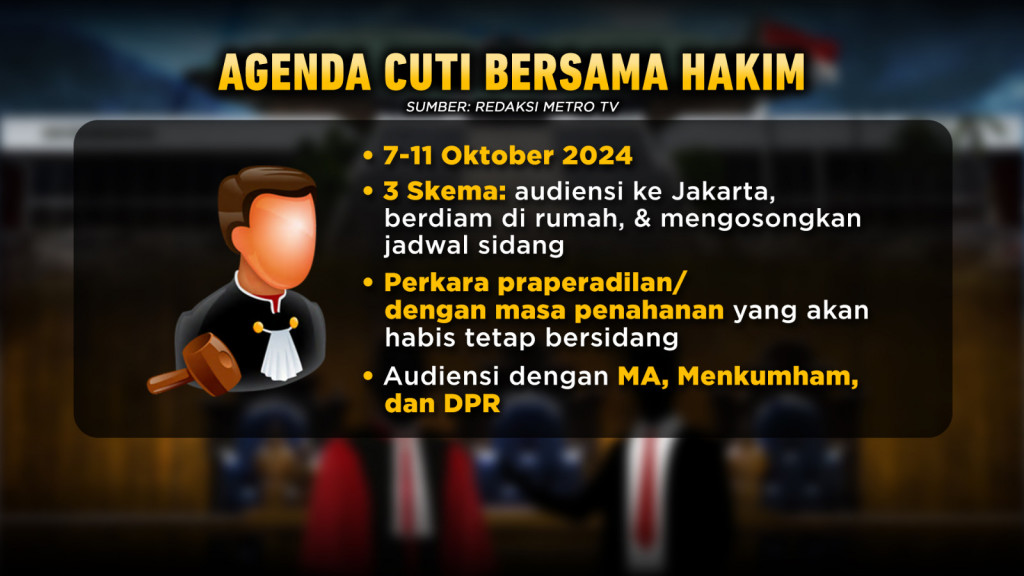 AGENDA CUTI BERSAMA HAKIM
SUMBER: REDAKSI METRO TV

• 7-11 Oktober 2024

• 3 Skema: audiensi ke Jakarta, berdiam di rumah, & mengosongkan jadwal sidang

• Perkara praperadilan/ dengan masa penahanan yang akan habis tetap bersidang

• Audiensi dengan MA, Menkumham, dan DPR